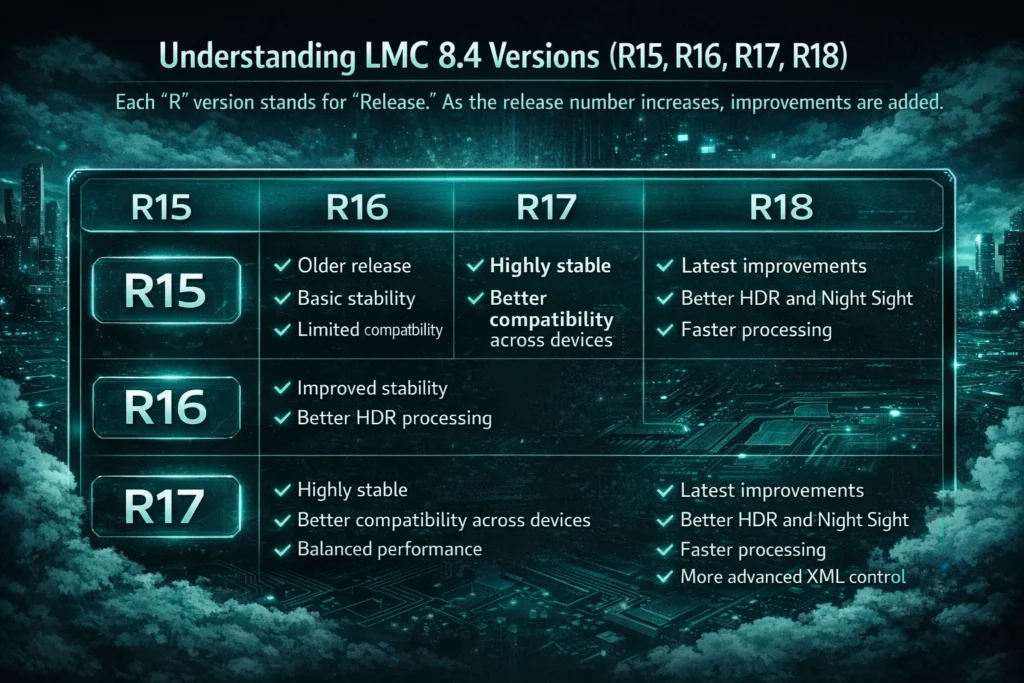 Understanding LMC 8.4 Versions (R15, R16, R17, R18)

Each "R" version stands for "Release." As the release number increases, improvements are added.

| R15 | R16 | R17 | R18 |
|---|---|---|---|
| R15 | ✓ Older release ✓ Basic stability ✓ Limited compatbility | ✓ Highly stable ✓ Better compatibility across devices | ✓ Latest improvements ✓ Better HDR and Night Sight ✓ Faster processing |
| R16 | ✓ Improved stability ✓ Better HDR processing | | |
| R17 | ✓ Highly stable ✓ Better compatibility across devices ✓ Balanced performance | | ✓ Latest improvements ✓ Better HDR and Night Sight ✓ Faster processing ✓ More advanced XML control |